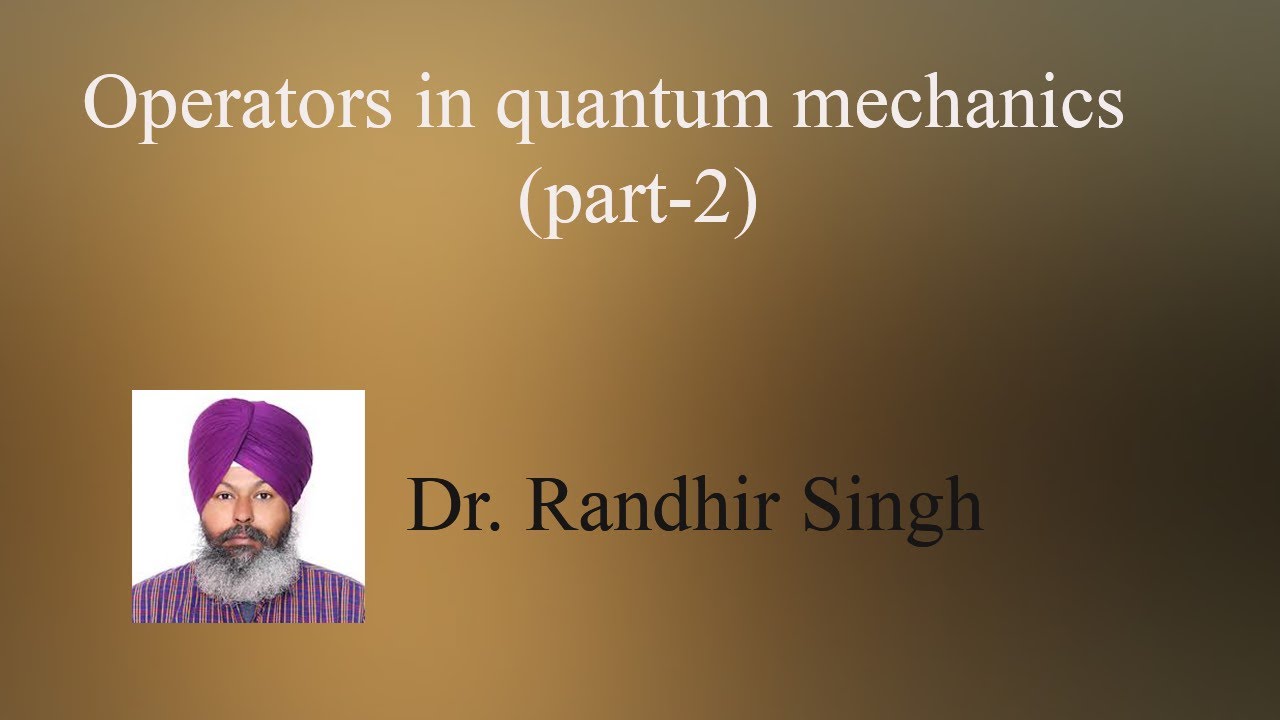 Operators in quantum mechanics (part-2)

Dr. Randhir Singh